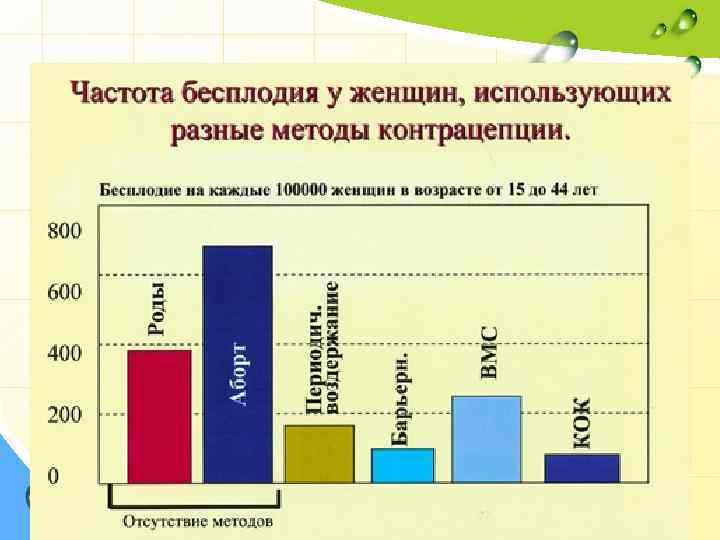 Частота бесплодия у женщин, использующих разные методы контрацепции.

Бесплодие на каждые 100000 женщин в возрасте от 15 до 44 лет

800
600
400
200
0

Роды
Аборт
Периодич. воздержание
Барьерн.
ВМС
КОК

Отсутствие методов